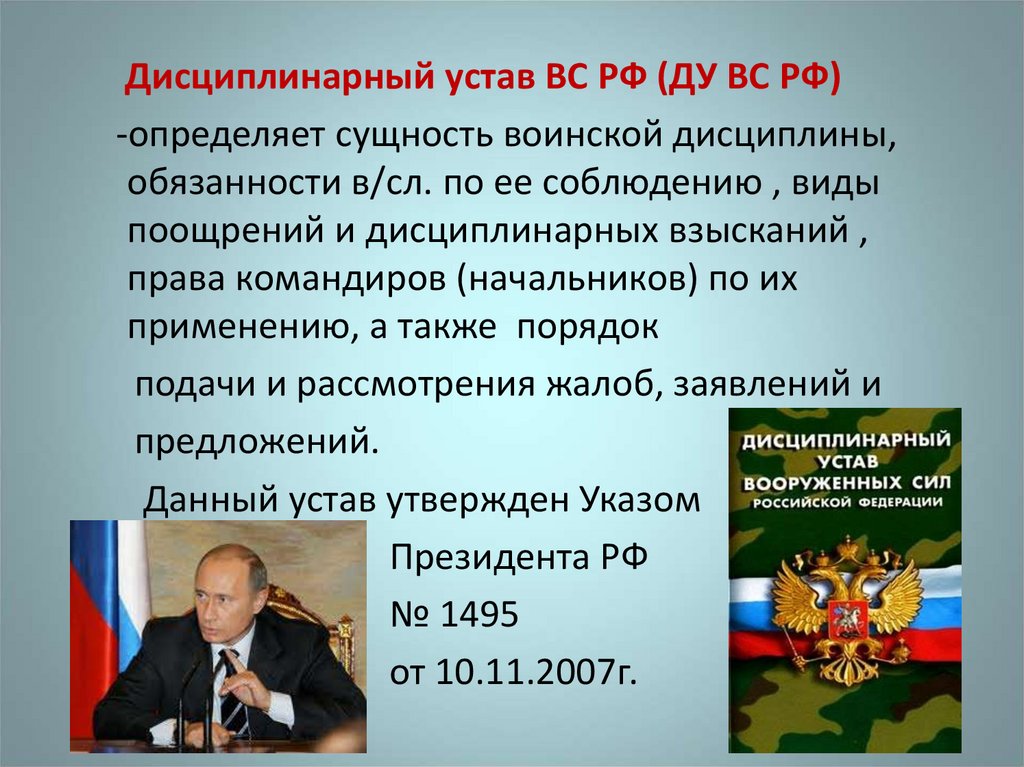 Дисциплинарный устав ВС РФ (ДУ ВС РФ)

-определяет сущность воинской дисциплины, обязанности в/сл. по ее соблюдению , виды поощрений и дисциплинарных взысканий , права командиров (начальников) по их применению, а также порядок подачи и рассмотрения жалоб, заявлений и предложений.

Данный устав утвержден Указом Президента РФ № 1495 от 10.11.2007г.

ДИСЦИПЛИНАРНЫЙ УСТАВ ВООРУЖЕННЫХ СИЛ РОССИЙСКОЙ ФЕДЕРАЦИИ